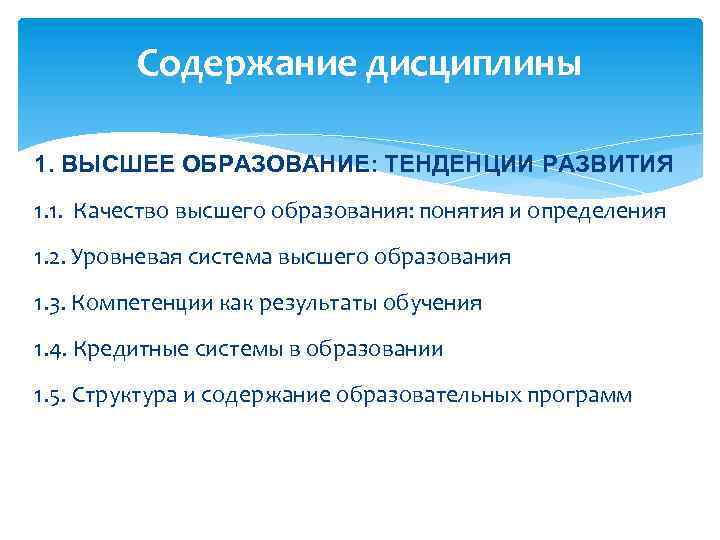 Содержание дисциплины

1. ВЫСШЕЕ ОБРАЗОВАНИЕ: ТЕНДЕНЦИИ РАЗВИТИЯ

1.1. Качество высшего образования: понятия и определения

1.2. Уровневая система высшего образования

1.3. Компетенции как результаты обучения

1.4. Кредитные системы в образовании

1.5. Структура и содержание образовательных программ